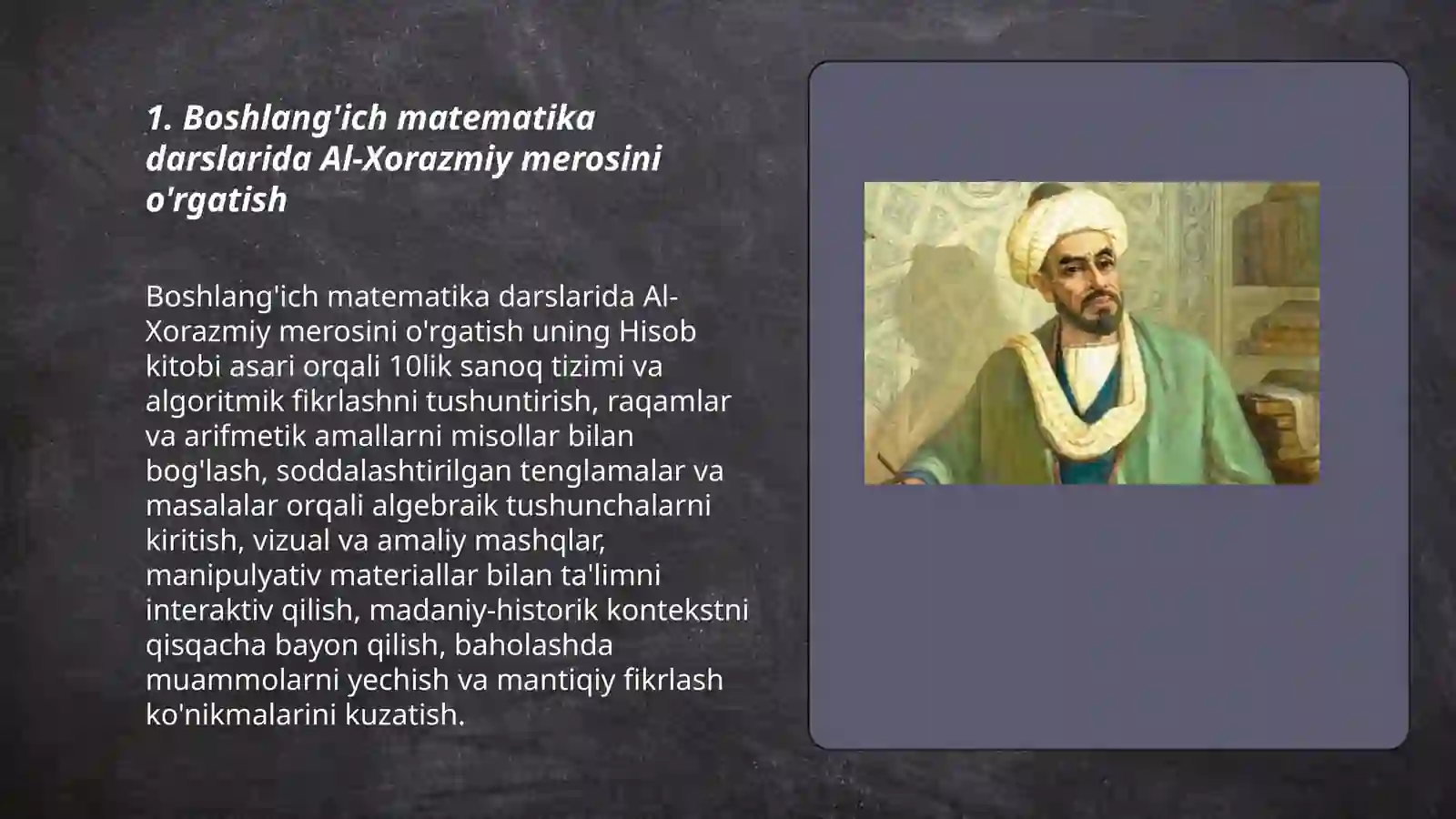 1. Boshlang'ich matematika darslarida Al-Xorazmiy merosini o'rgatish

Boshlang'ich matematika darslarida Al-Xorazmiy merosini o'rgatish uning Hisob kitobi asari orqali 10lik sanoq tizimi va algoritmik fikrlashni tushuntirish, raqamlar va arifmetik amallarni misollar bilan bog'lash, soddalashtirilgan tenglamalar va masalalar orqali algebraik tushunchalarni kiritish, vizual va amaliy mashqlar, manipulyativ materiallar bilan ta'limni interaktiv qilish, madaniy-historik kontekstni qisqacha bayon qilish, baholashda muammolarni yechish va mantiqiy fikrlash ko'nikmalarini kuzatish.